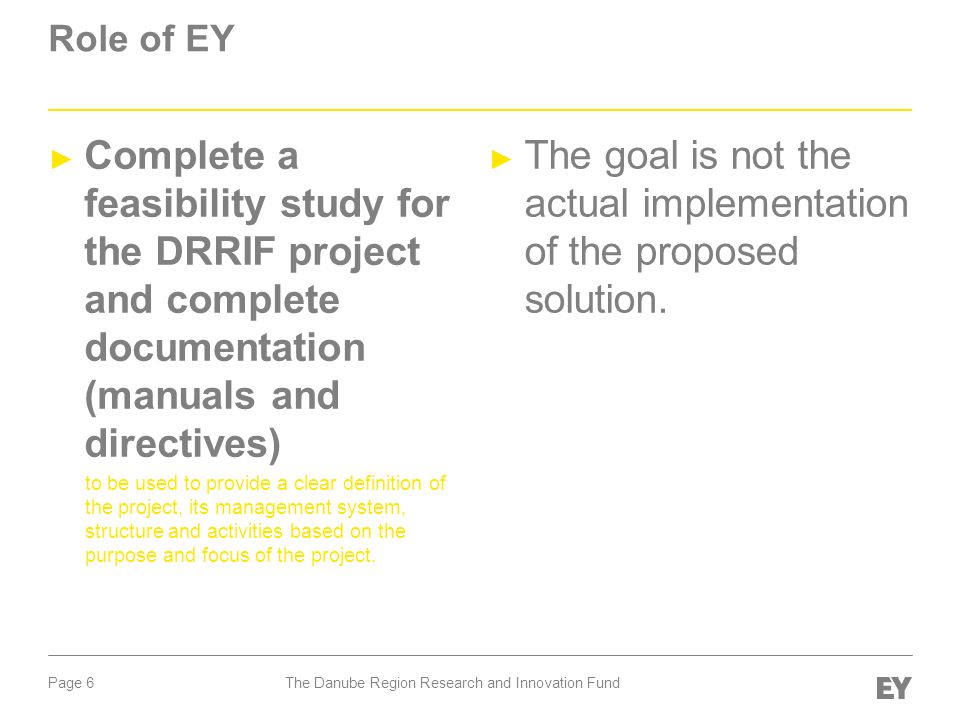 Role of EY

► Complete a feasibility study for the DRRIF project and complete documentation (manuals and directives)

to be used to provide a clear definition of the project, its management system, structure and activities based on the purpose and focus of the project.

► The goal is not the actual implementation of the proposed solution.

Page 6

The Danube Region Research and Innovation Fund

EY